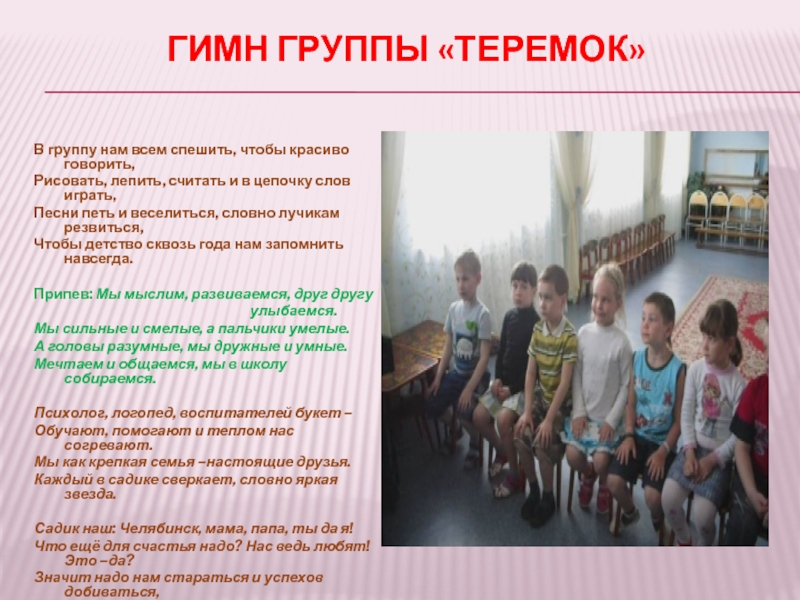 ГИМН ГРУППЫ «ТЕРЕМОК»

В группу нам всем спешить, чтобы красиво говорить,
Рисовать, лепить, считать и в цепочку слов играть,
Песни петь и веселиться, словно лучикам резвиться,
Чтобы детство сквозь года нам запомнить навсегда.

Припев: Мы мыслим, развиваемся, друг другу улыбаемся.
Мы сильные и смелые, а пальчики умелые.
А головы разумные, мы дружные и умные.
Мечтаем и общаемся, мы в школу собираемся.

Психолог, логопед, воспитателей букет –
Обучают, помогают и теплом нас согревают.
Мы как крепкая семья –настоящие друзья.
Каждый в садике сверкает, словно яркая звезда.

Садик наш: Челябинск, мама, папа, ты да я!
Что ещё для счастья надо? Нас ведь любят! Это –да?
Значит надо нам стараться и успехов добиваться,